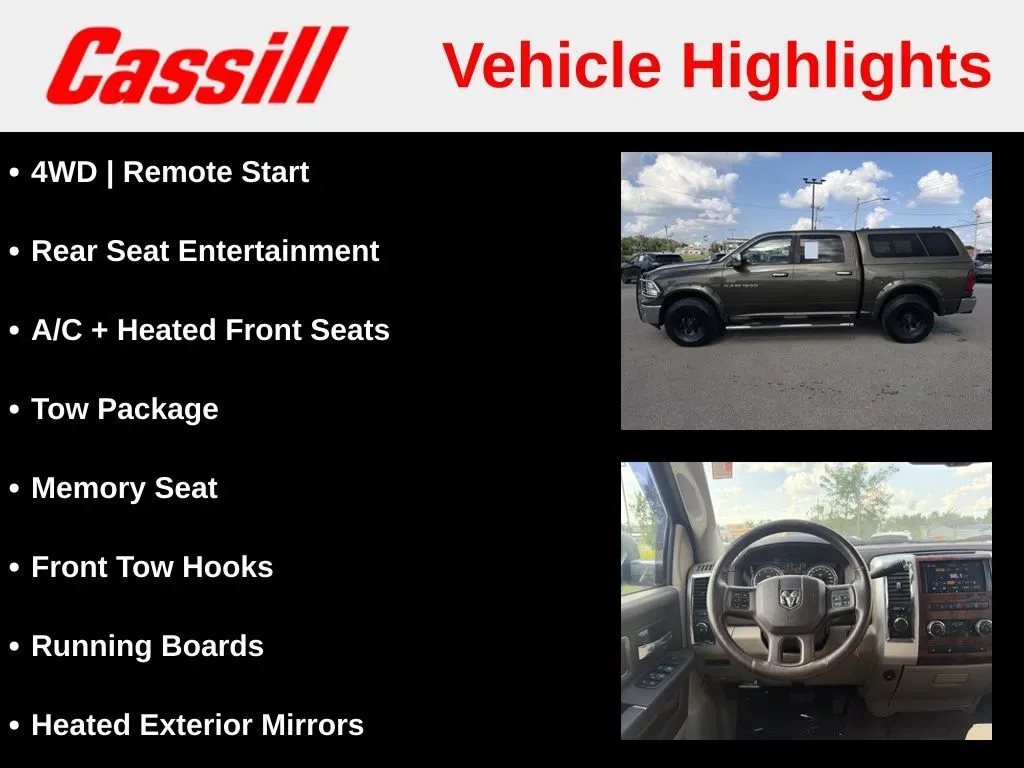 Cassill

Vehicle Highlights

• 4WD | Remote Start

• Rear Seat Entertainment

• A/C + Heated Front Seats

• Tow Package

• Memory Seat

• Front Tow Hooks

• Running Boards

• Heated Exterior Mirrors